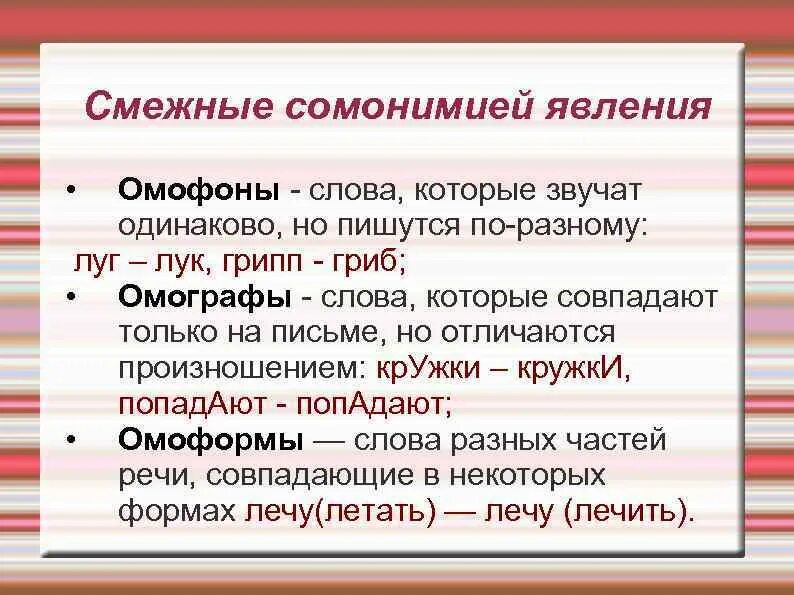 Смежные сомонимией явления

• Омофоны - слова, которые звучат одинаково, но пишутся по-разному:
луг – лук, грипп - гриб;
• Омографы - слова, которые совпадают только на письме, но отличаются произношением: крУжки – кружкИ, попадАют - попАдают;
• Омоформы — слова разных частей речи, совпадающие в некоторых формах лечу(летать) — лечу (лечить).